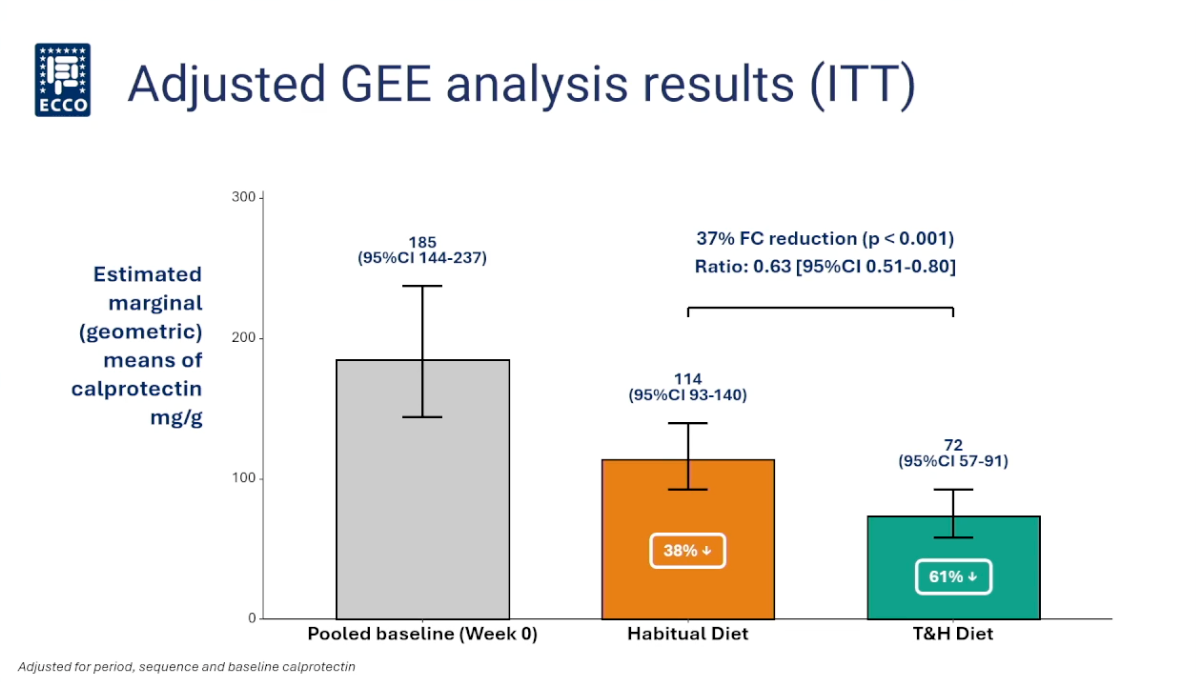 ECCO

Adjusted GEE analysis results (ITT)

Estimated marginal (geometric) means of calprotectin mg/g

300
200
100
0

185
(95%CI 144-237)

37% FC reduction (p < 0.001)
Ratio: 0.63 [95%CI 0.51-0.80]

114
(95%CI 93-140)

72
(95%CI 57-91)

38% ↓

61% ↓

Pooled baseline (Week 0)
Habitual Diet
T&H Diet

Adjusted for period, sequence and baseline calprotectin